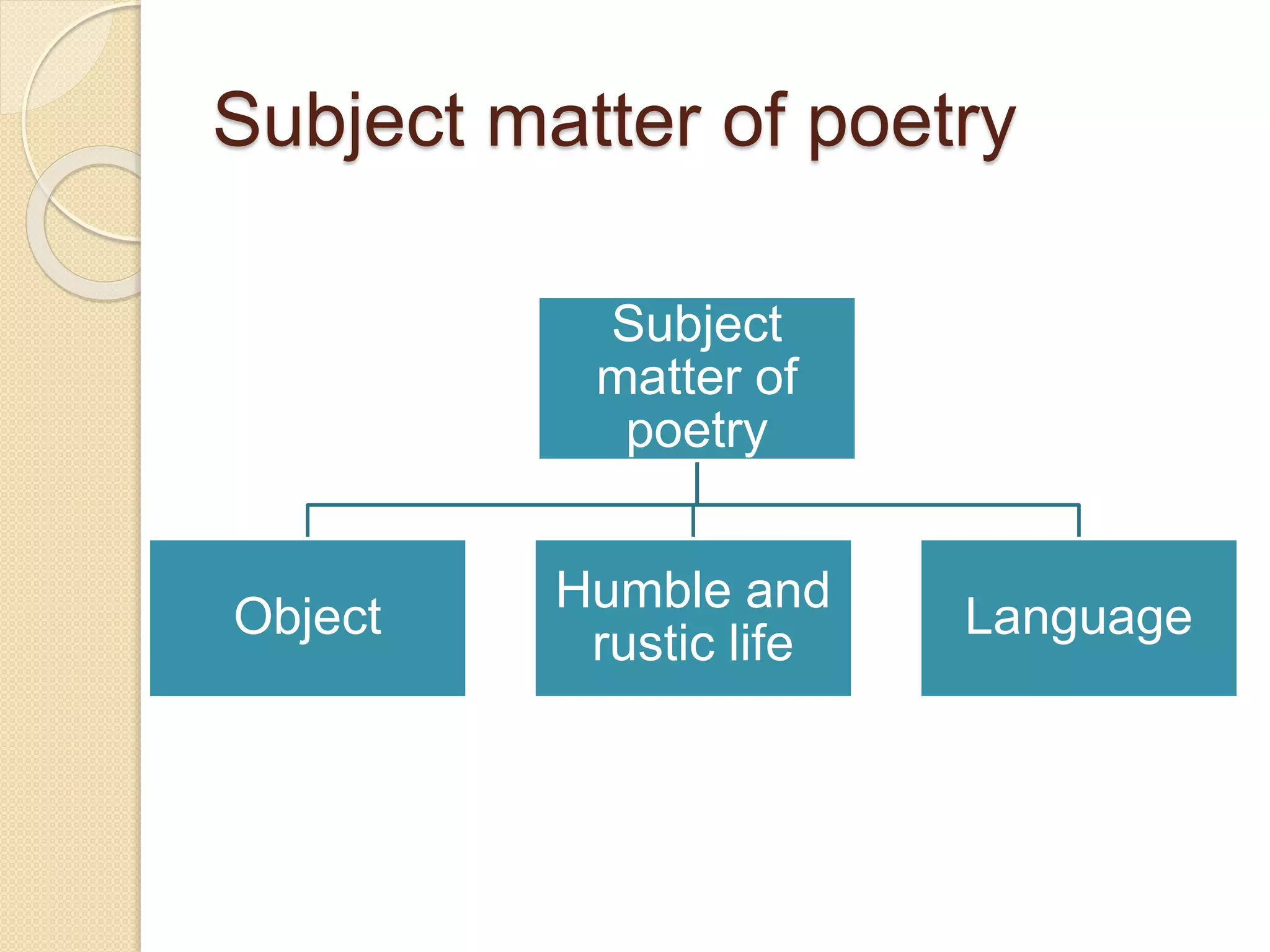 Subject matter of poetry

Subject matter of poetry

Object

Humble and rustic life

Language